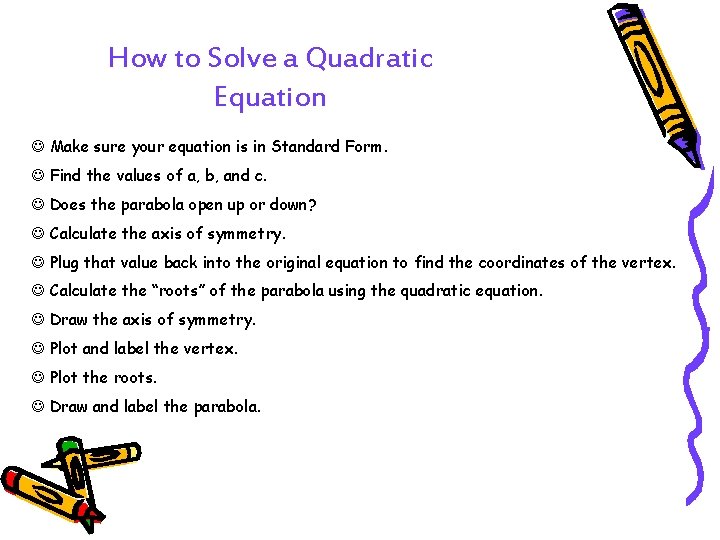 How to Solve a Quadratic Equation

☺ Make sure your equation is in Standard Form.
☺ Find the values of a, b, and c.
☺ Does the parabola open up or down?
☺ Calculate the axis of symmetry.
☺ Plug that value back into the original equation to find the coordinates of the vertex.
☺ Calculate the "roots" of the parabola using the quadratic equation.
☺ Draw the axis of symmetry.
☺ Plot and label the vertex.
☺ Plot the roots.
☺ Draw and label the parabola.